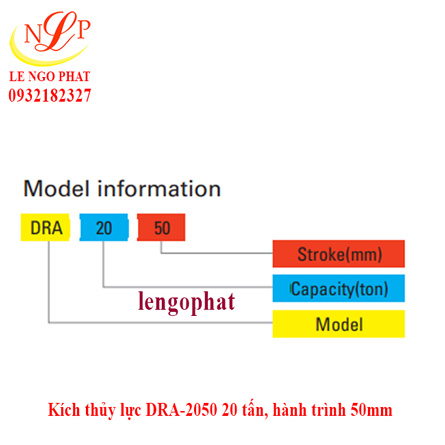 NLP
LE NGO PHAT
0932182327

Model information

DRA 20 50

Stroke(mm)
Capacity(ton)
lengophat
Model

Kích thủy lực DRA-2050 20 tấn, hành trình 50mm